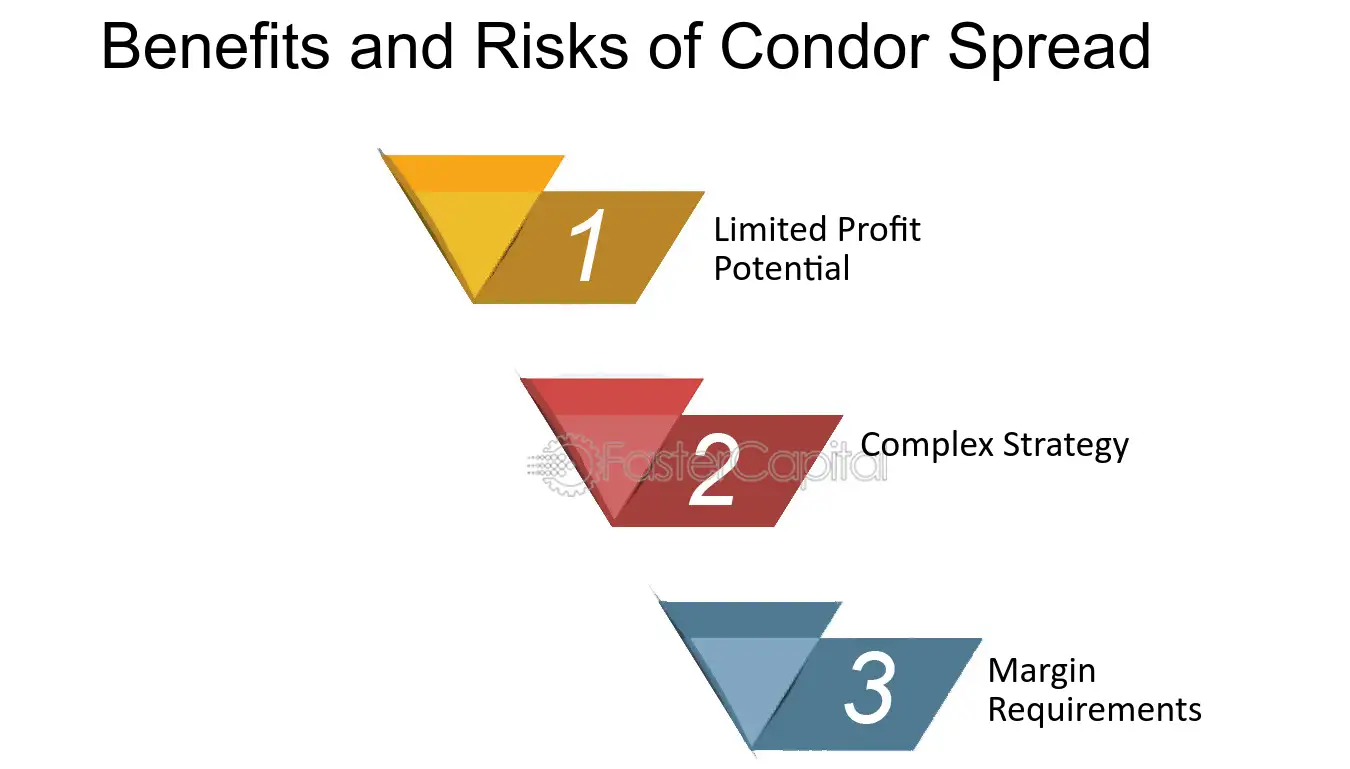 Benefits and Risks of Condor Spread

1
Limited Profit Potential

2
Complex Strategy

FasterCapital

3
Margin Requirements